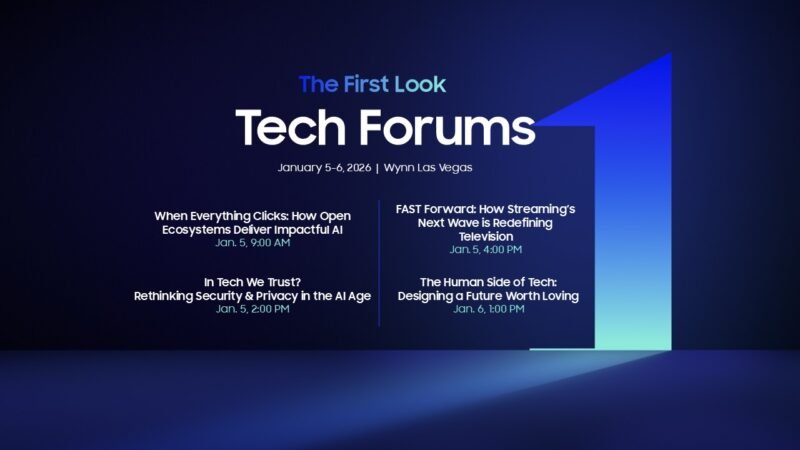 The First Look

Tech Forums

January 5-6, 2026 | Wynn Las Vegas

When Everything Clicks: How Open Ecosystems Deliver Impactful AI
Jan. 5, 9:00 AM

In Tech We Trust? Rethinking Security & Privacy in the AI Age
Jan. 5, 2:00 PM

FAST Forward: How Streaming's Next Wave is Redefining Television
Jan. 5, 4:00 PM

The Human Side of Tech: Designing a Future Worth Loving
Jan. 6, 1:00 PM